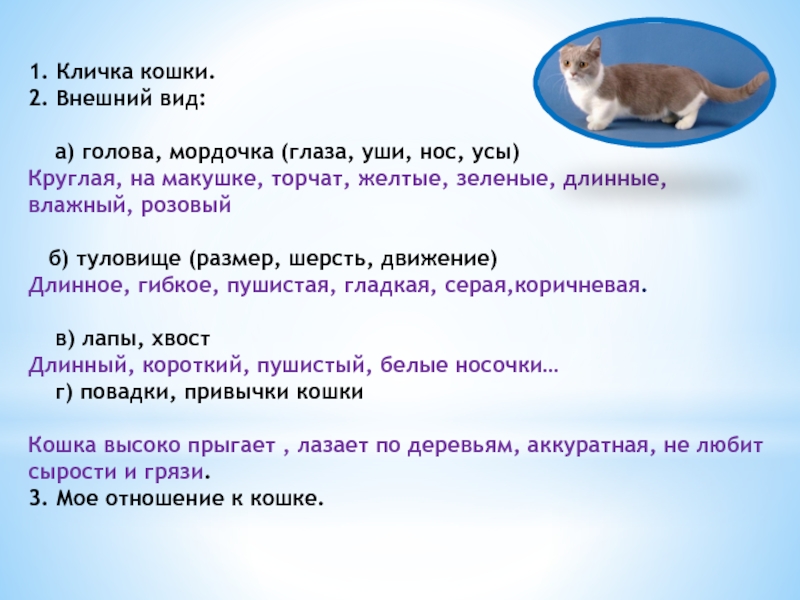 1. Кличка кошки.
2. Внешний вид:

а) голова, мордочка (глаза, уши, нос, усы)
Круглая, на макушке, торчат, желтые, зеленые, длинные, влажный, розовый

б) туловище (размер, шерсть, движение)
Длинное, гибкое, пушистая, гладкая, серая,коричневая.

в) лапы, хвост
Длинный, короткий, пушистый, белые носочки…
г) повадки, привычки кошки

Кошка высоко прыгает , лазает по деревьям, аккуратная, не любит сырости и грязи.
3. Мое отношение к кошке.